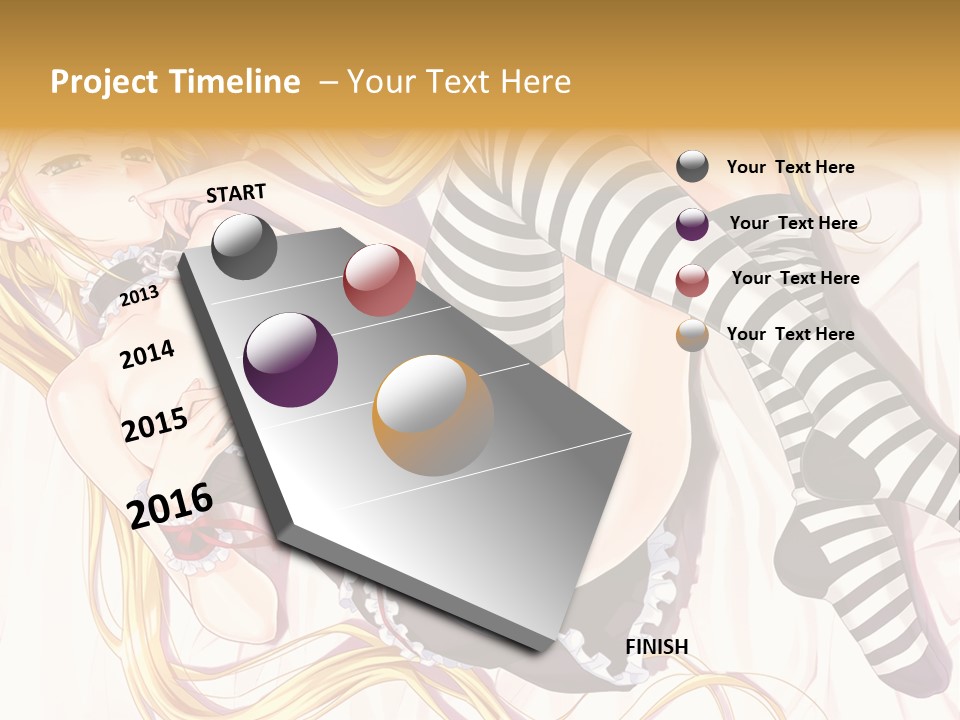 Project Timeline – Your Text Here

START

2013

2014

2015

2016

FINISH

Your Text Here

Your Text Here

Your Text Here

Your Text Here